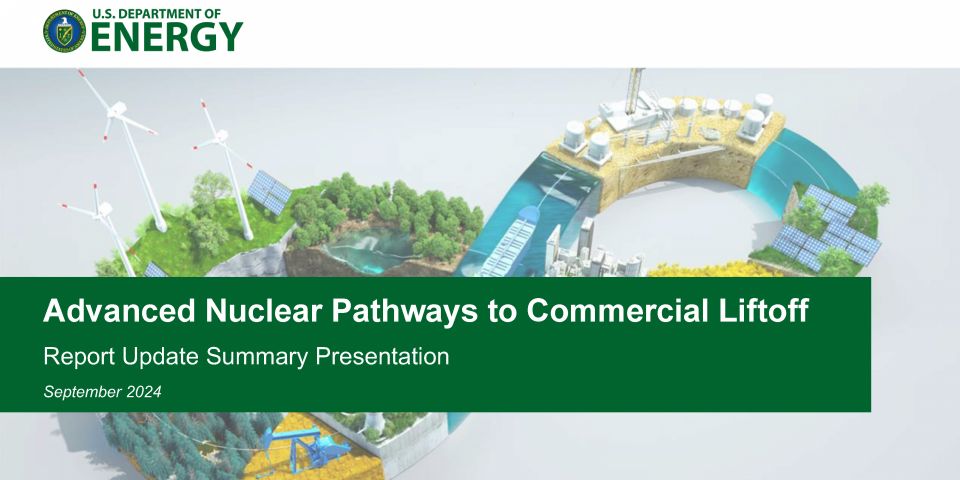 U.S. DEPARTMENT OF
ENERGY

Advanced Nuclear Pathways to Commercial Liftoff

Report Update Summary Presentation

September 2024